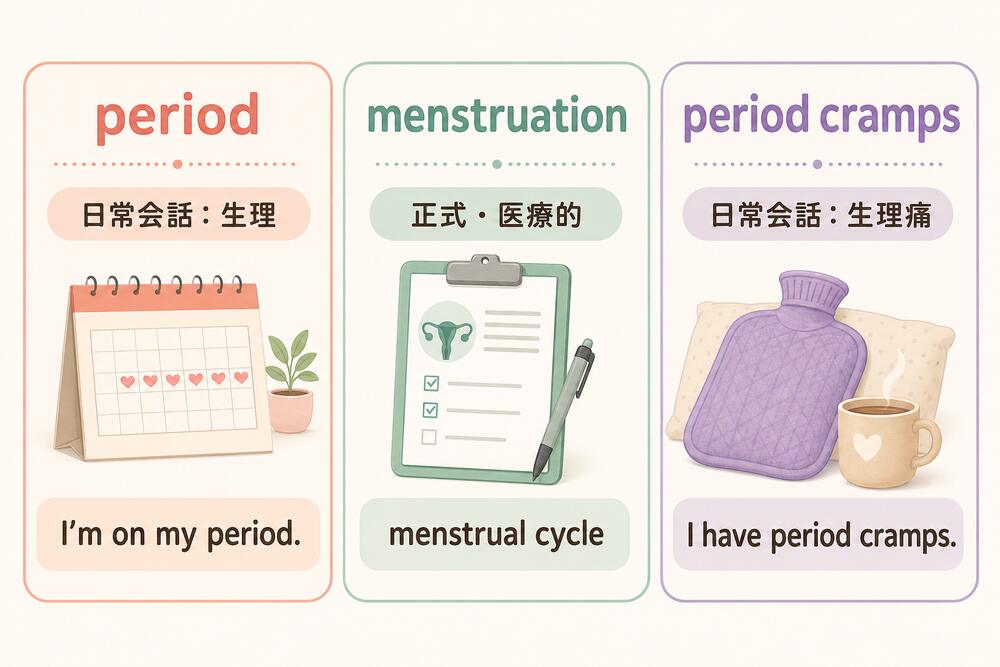 period

日常会話：生理

I'm on my period.

menstruation

正式・医療的

menstrual cycle

period cramps

日常会話：生理痛

I have period cramps.